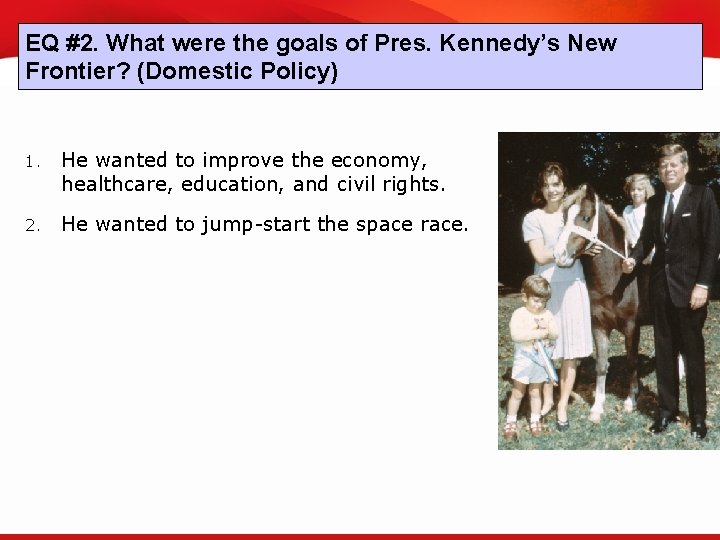 EQ #2. What were the goals of Pres. Kennedy's New Frontier? (Domestic Policy)

1. He wanted to improve the economy, healthcare, education, and civil rights.

2. He wanted to jump-start the space race.